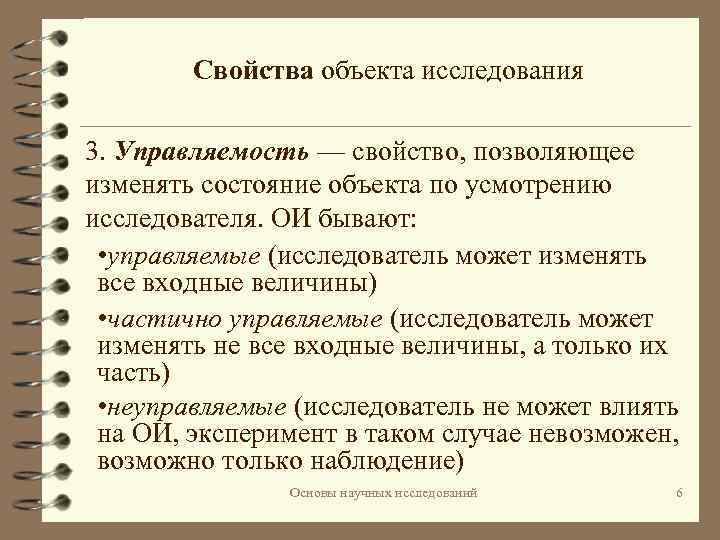 Свойства объекта исследования

3. Управляемость — свойство, позволяющее изменять состояние объекта по усмотрению исследователя. ОИ бывают:

•управляемые (исследователь может изменять все входные величины)

•частично управляемые (исследователь может изменять не все входные величины, а только их часть)

•неуправляемые (исследователь не может влиять на ОИ, эксперимент в таком случае невозможен, возможно только наблюдение)

Основы научных исследований

6